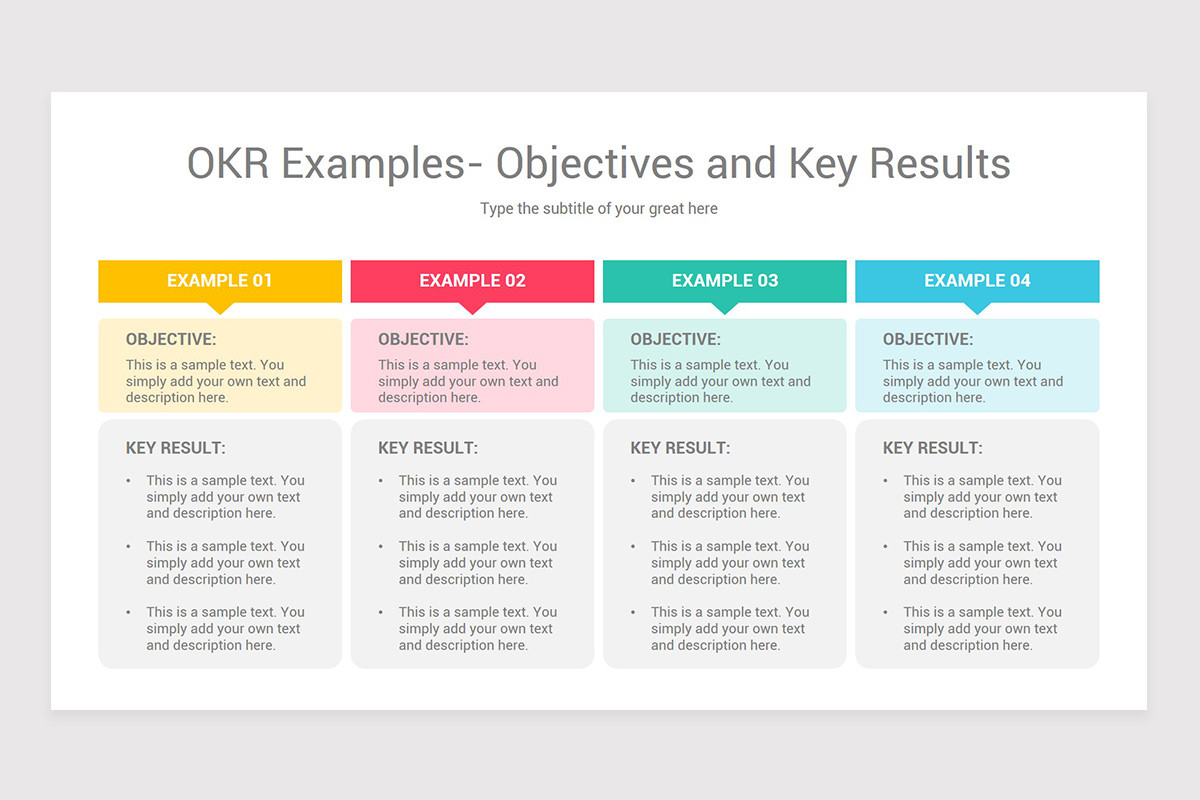 OKR Examples- Objectives and Key Results

Type the subtitle of your great here

EXAMPLE 01

OBJECTIVE:
This is a sample text. You simply add your own text and description here.

KEY RESULT:
• This is a sample text. You simply add your own text and description here.
• This is a sample text. You simply add your own text and description here.
• This is a sample text. You simply add your own text and description here.

EXAMPLE 02

OBJECTIVE:
This is a sample text. You simply add your own text and description here.

KEY RESULT:
• This is a sample text. You simply add your own text and description here.
• This is a sample text. You simply add your own text and description here.
• This is a sample text. You simply add your own text and description here.

EXAMPLE 03

OBJECTIVE:
This is a sample text. You simply add your own text and description here.

KEY RESULT:
• This is a sample text. You simply add your own text and description here.
• This is a sample text. You simply add your own text and description here.
• This is a sample text. You simply add your own text and description here.

EXAMPLE 04

OBJECTIVE:
This is a sample text. You simply add your own text and description here.

KEY RESULT:
• This is a sample text. You simply add your own text and description here.
• This is a sample text. You simply add your own text and description here.
• This is a sample text. You simply add your own text and description here.